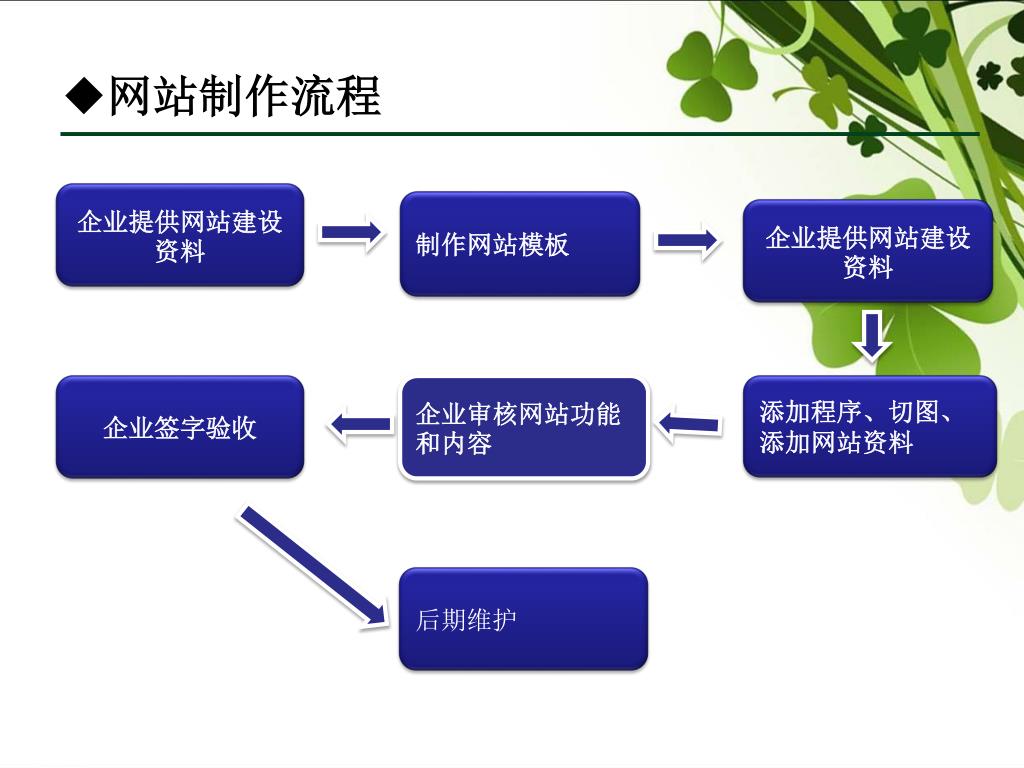 ◆网站制作流程

企业提供网站建设资料

制作网站模板

企业提供网站建设资料

添加程序、切图、添加网站资料

企业审核网站功能和内容

企业签字验收

后期维护